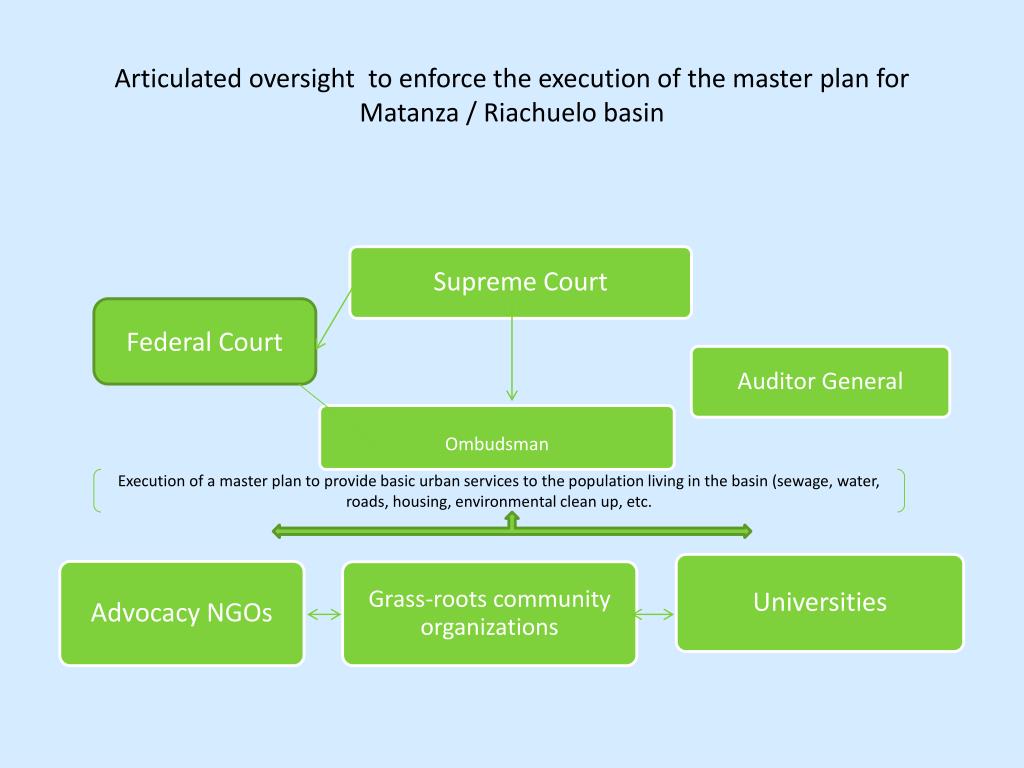 Articulated oversight to enforce the execution of the master plan for Matanza / Riachuelo basin

Supreme Court

Federal Court

Auditor General

Ombudsman

Execution of a master plan to provide basic urban services to the population living in the basin (sewage, water, roads, housing, environmental clean up, etc.

Advocacy NGOs

Grass-roots community organizations

Universities